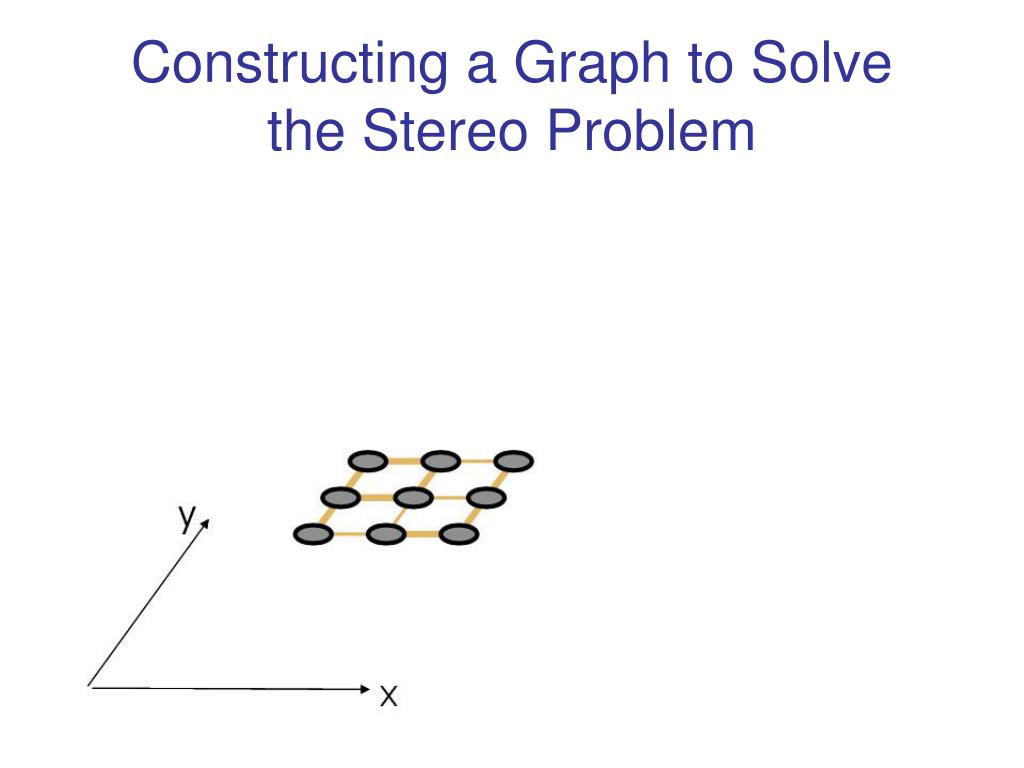 Constructing a Graph to Solve the Stereo Problem

y

x